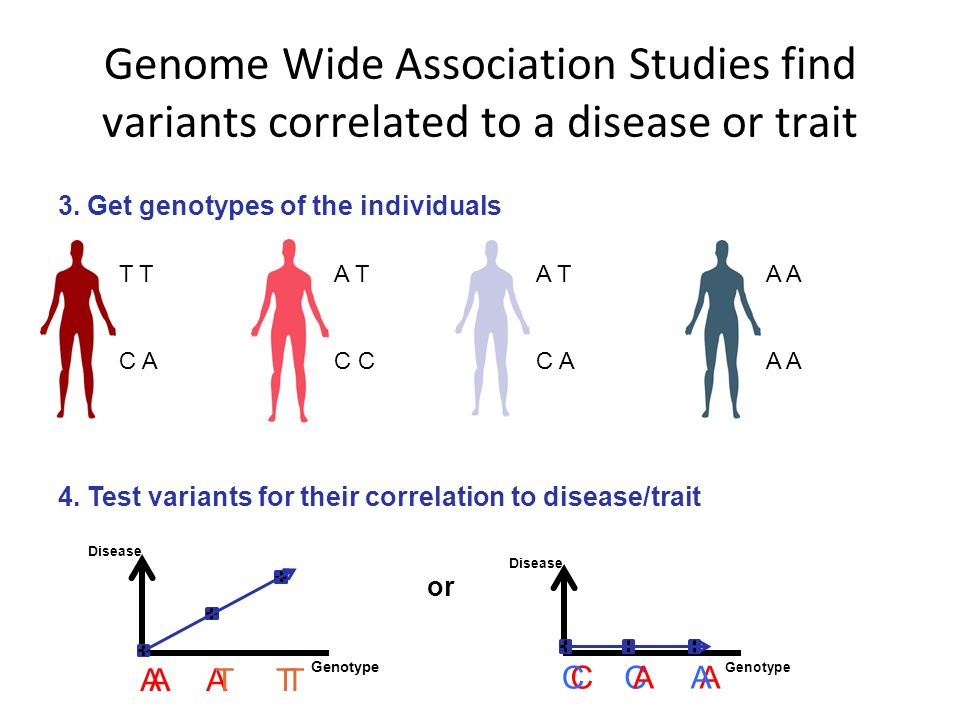 Genome Wide Association Studies find variants correlated to a disease or trait

3. Get genotypes of the individuals

T T
C A

A T
C C

A T
C A

A A
A A

4. Test variants for their correlation to disease/trait

Disease
Genotype
AA AT TT

or

Disease
Genotype
CC CA AA